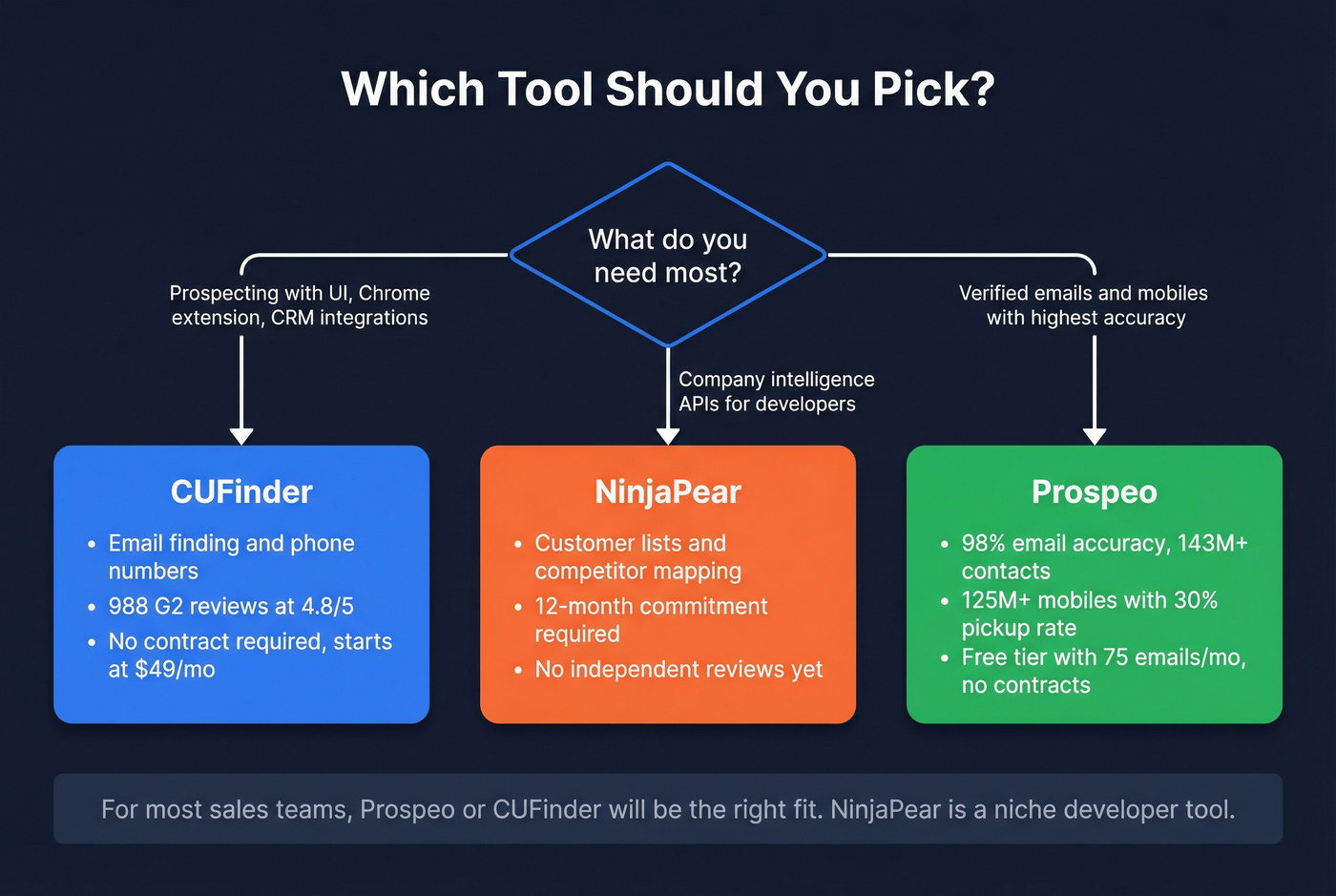 Which Tool Should You Pick?

What do you need most?

Prospecting with UI, Chrome extension, CRM integrations

Company intelligence APIs for developers

Verified emails and mobiles with highest accuracy

CUFinder
• Email finding and phone numbers
• 988 G2 reviews at 4.8/5
• No contract required, starts at $49/mo

NinjaPear
• Customer lists and competitor mapping
• 12-month commitment required
• No independent reviews yet

Prospeo
• 98% email accuracy, 143M+ contacts
• 125M+ mobiles with 30% pickup rate
• Free tier with 75 emails/mo, no contracts

For most sales teams, Prospeo or CUFinder will be the right fit. NinjaPear is a niche developer tool.